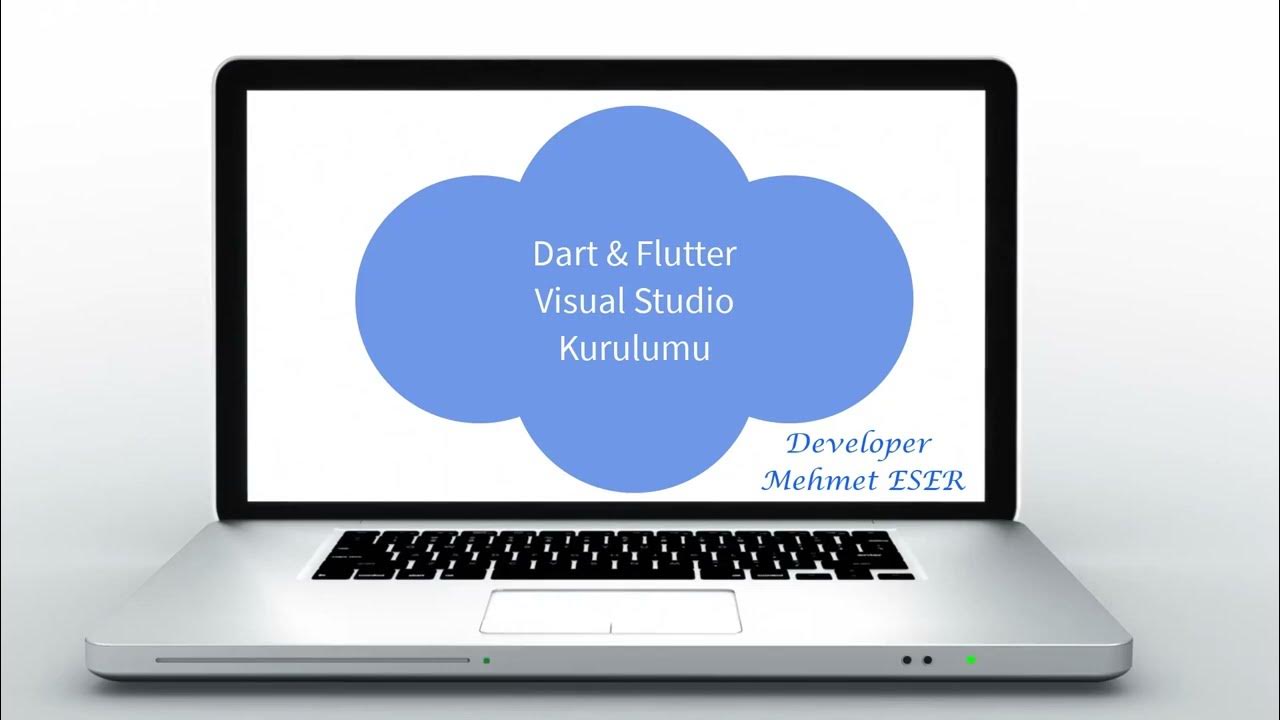 Dart & Flutter
Visual Studio
Kurulumu

Developer
Mehmet ESER